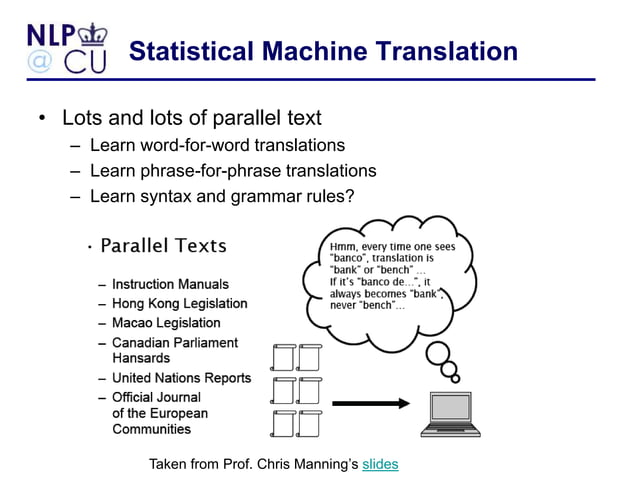 NLP
@ CU

Statistical Machine Translation

• Lots and lots of parallel text
– Learn word-for-word translations
– Learn phrase-for-phrase translations
– Learn syntax and grammar rules?

• Parallel Texts
– Instruction Manuals
– Hong Kong Legislation
– Macao Legislation
– Canadian Parliament Hansards
– United Nations Reports
– Official Journal of the European Communities

Hmm, every time one sees "banco", translation is "bank" or "bench" ... If it's "banco de...", it always becomes "bank", never "bench"...

Taken from Prof. Chris Manning's slides